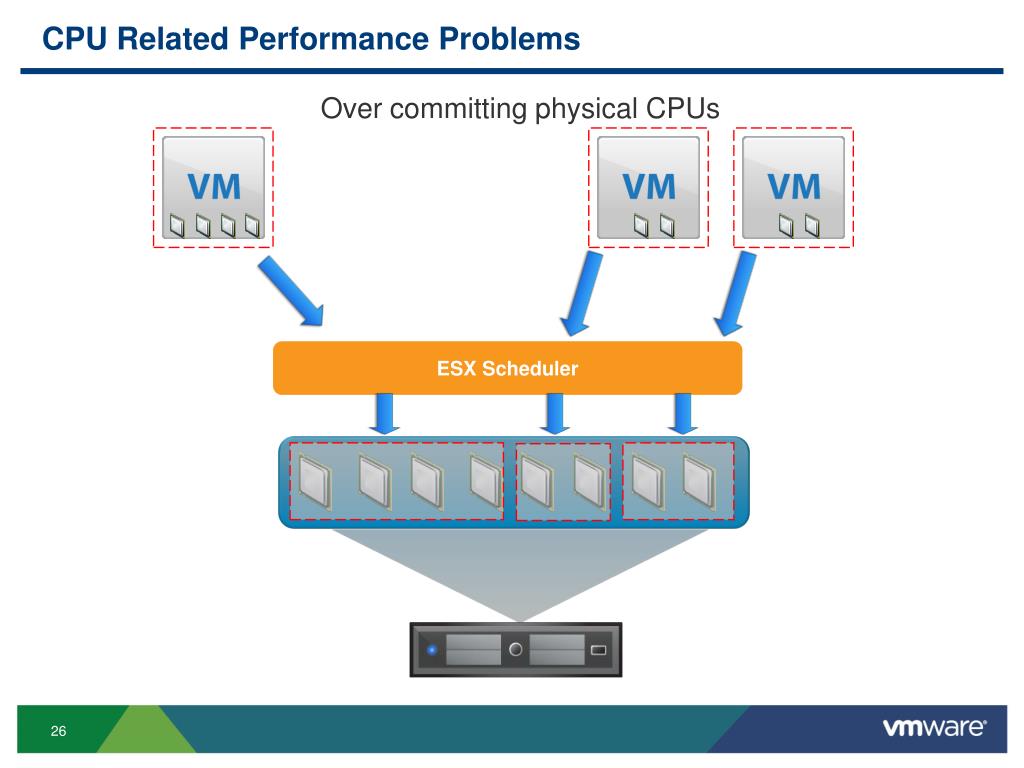 CPU Related Performance Problems

Over committing physical CPUs

VM

VM

VM

ESX Scheduler

26

vmware®